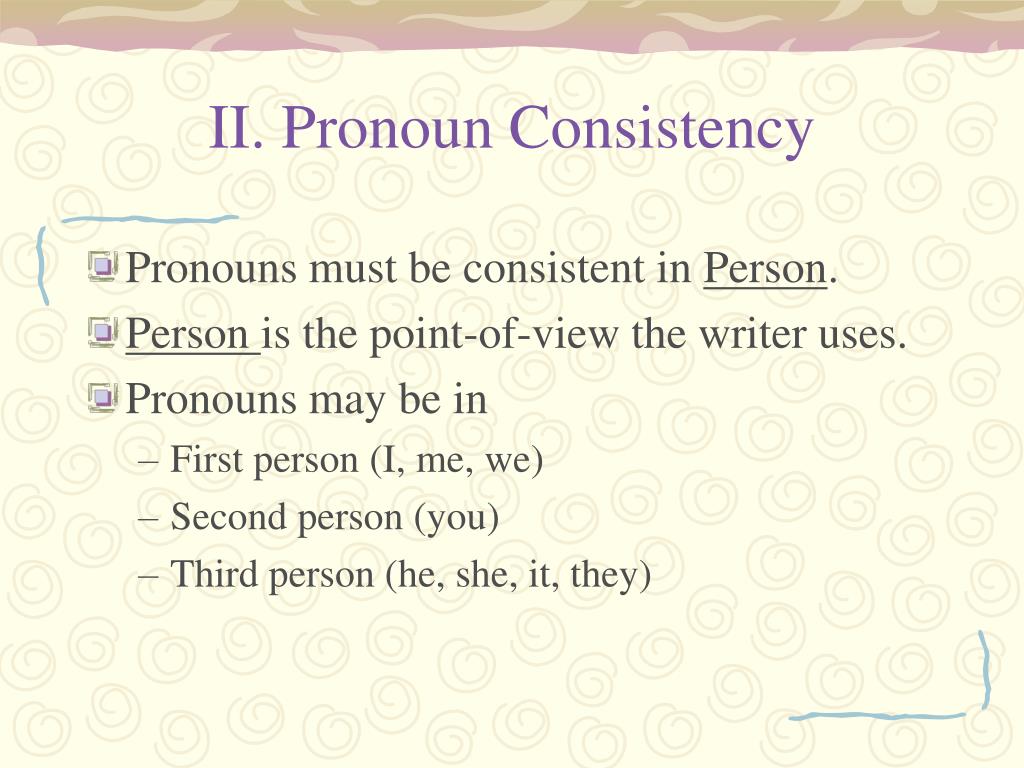 II. Pronoun Consistency

Pronouns must be consistent in Person.

Person is the point-of-view the writer uses.

Pronouns may be in

– First person (I, me, we)

– Second person (you)

– Third person (he, she, it, they)